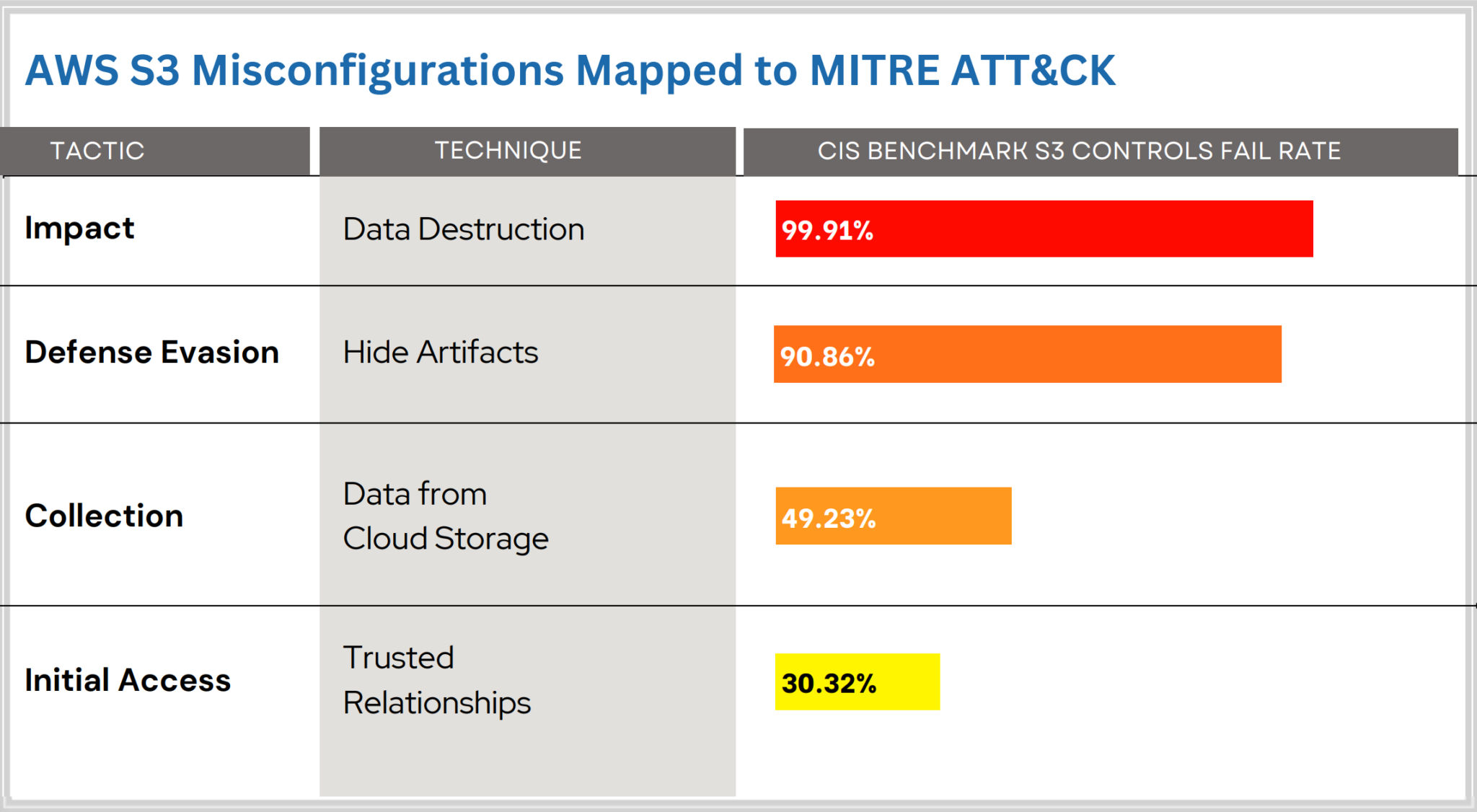 AWS S3 Misconfigurations Mapped to MITRE ATT&CK

| TACTIC | TECHNIQUE | CIS BENCHMARK S3 CONTROLS FAIL RATE |
|---|---|---|
| Impact | Data Destruction | 99.91% |
| Defense Evasion | Hide Artifacts | 90.86% |
| Collection | Data from Cloud Storage | 49.23% |
| Initial Access | Trusted Relationships | 30.32% |